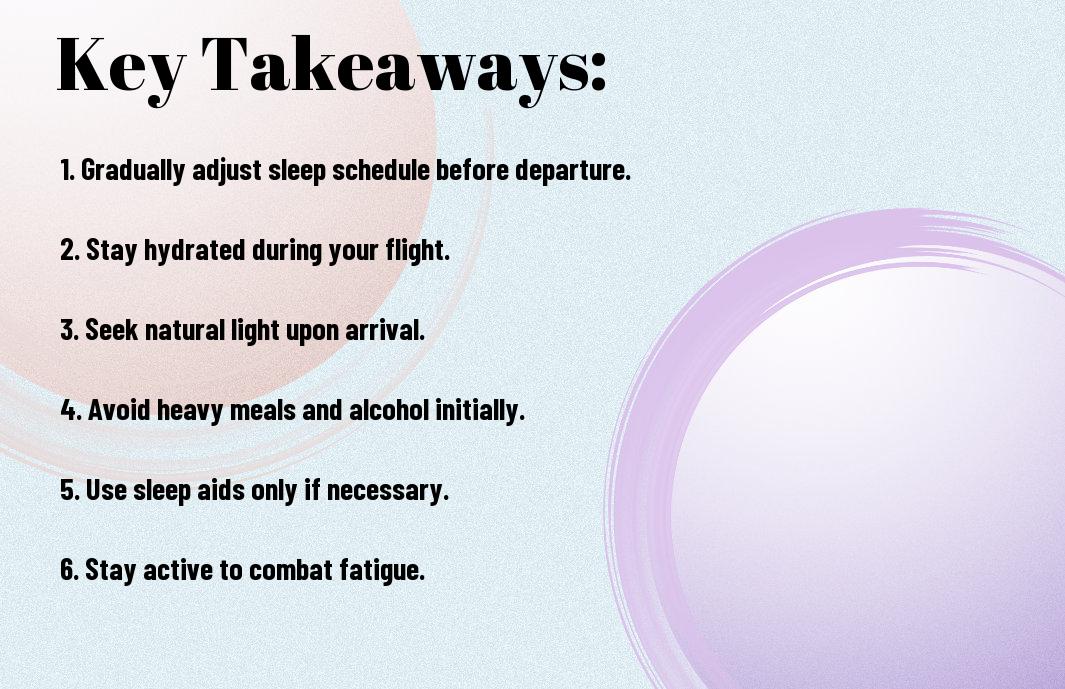 Key Takeaways:

1. Gradually adjust sleep schedule before departure.

2. Stay hydrated during your flight.

3. Seek natural light upon arrival.

4. Avoid heavy meals and alcohol initially.

5. Use sleep aids only if necessary.

6. Stay active to combat fatigue.